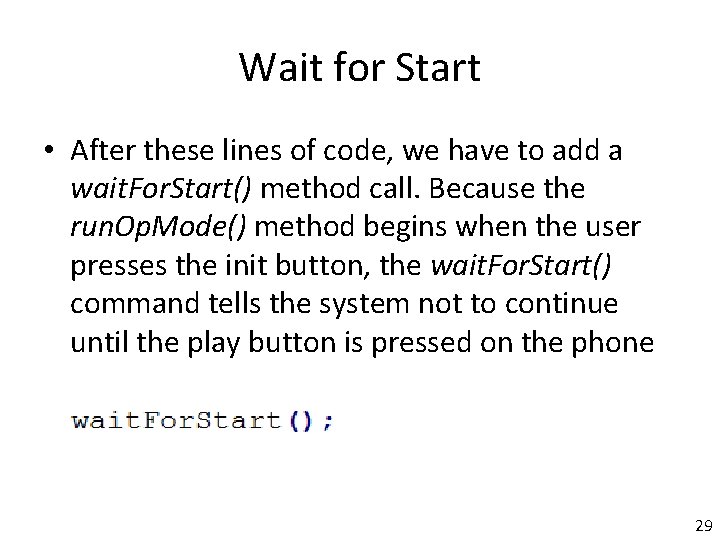 Wait for Start

• After these lines of code, we have to add a waitForStart() method call. Because the runOpMode() method begins when the user presses the init button, the waitForStart() command tells the system not to continue until the play button is pressed on the phone

waitForStart();

29